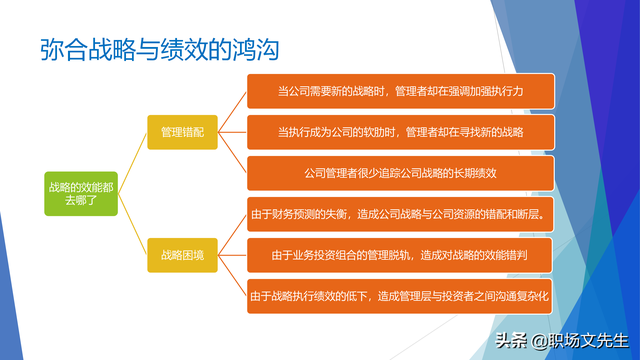 弥合战略与绩效的鸿沟

战略的效能都去哪了

管理错配

当公司需要新的战略时，管理者却在强调加强执行力

当执行成为公司的软肋时，管理者却在寻找新的战略

公司管理者很少追踪公司战略的长期绩效

战略困境

由于财务预测的失衡，造成公司战略与公司资源的错配和断层。

由于业务投资组合的管理脱轨，造成对战略的效能错判

由于战略执行绩效的低下，造成管理层与投资者之间沟通复杂化

头条 @职场文先生